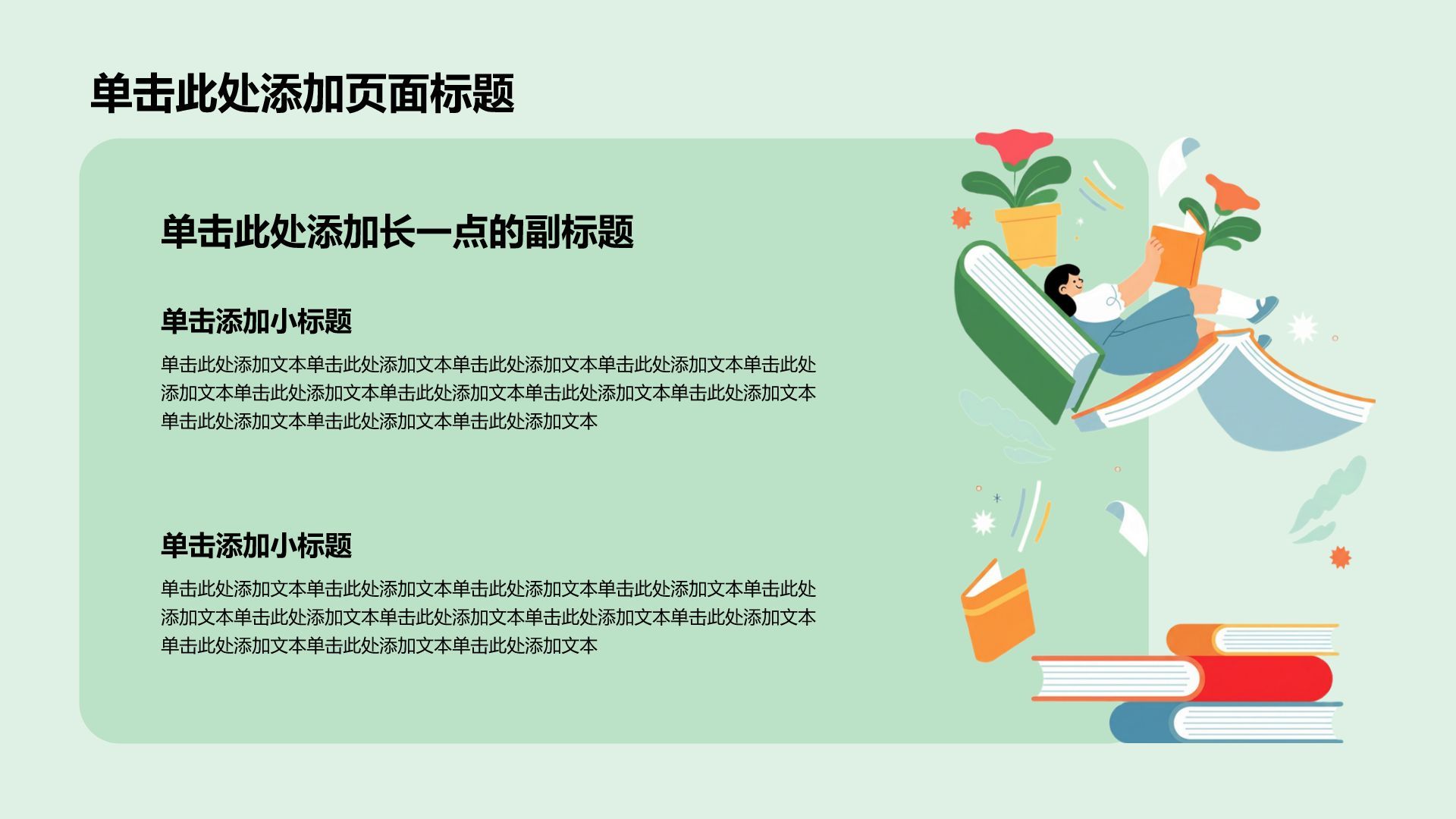 单击此处添加页面标题

单击此处添加长一点的副标题

单击添加小标题

单击此处添加文本单击此处添加文本单击此处添加文本单击此处添加文本单击此处添加文本单击此处添加文本单击此处添加文本单击此处添加文本单击此处添加文本单击此处添加文本单击此处添加文本单击此处添加文本

单击添加小标题

单击此处添加文本单击此处添加文本单击此处添加文本单击此处添加文本单击此处添加文本单击此处添加文本单击此处添加文本单击此处添加文本单击此处添加文本单击此处添加文本单击此处添加文本单击此处添加文本